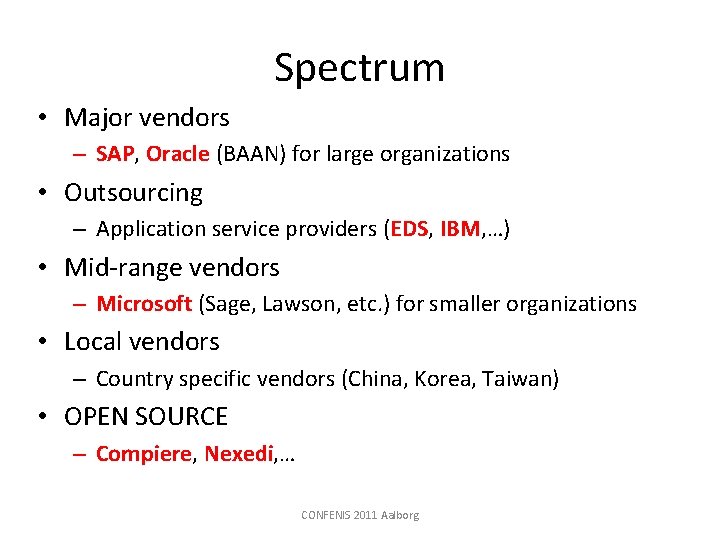 Spectrum

• Major vendors
– SAP, Oracle (BAAN) for large organizations
• Outsourcing
– Application service providers (EDS, IBM,…)
• Mid-range vendors
– Microsoft (Sage, Lawson, etc.) for smaller organizations
• Local vendors
– Country specific vendors (China, Korea, Taiwan)
• OPEN SOURCE
– Compiere, Nexedi,…

CONFENIS 2011 Aalborg